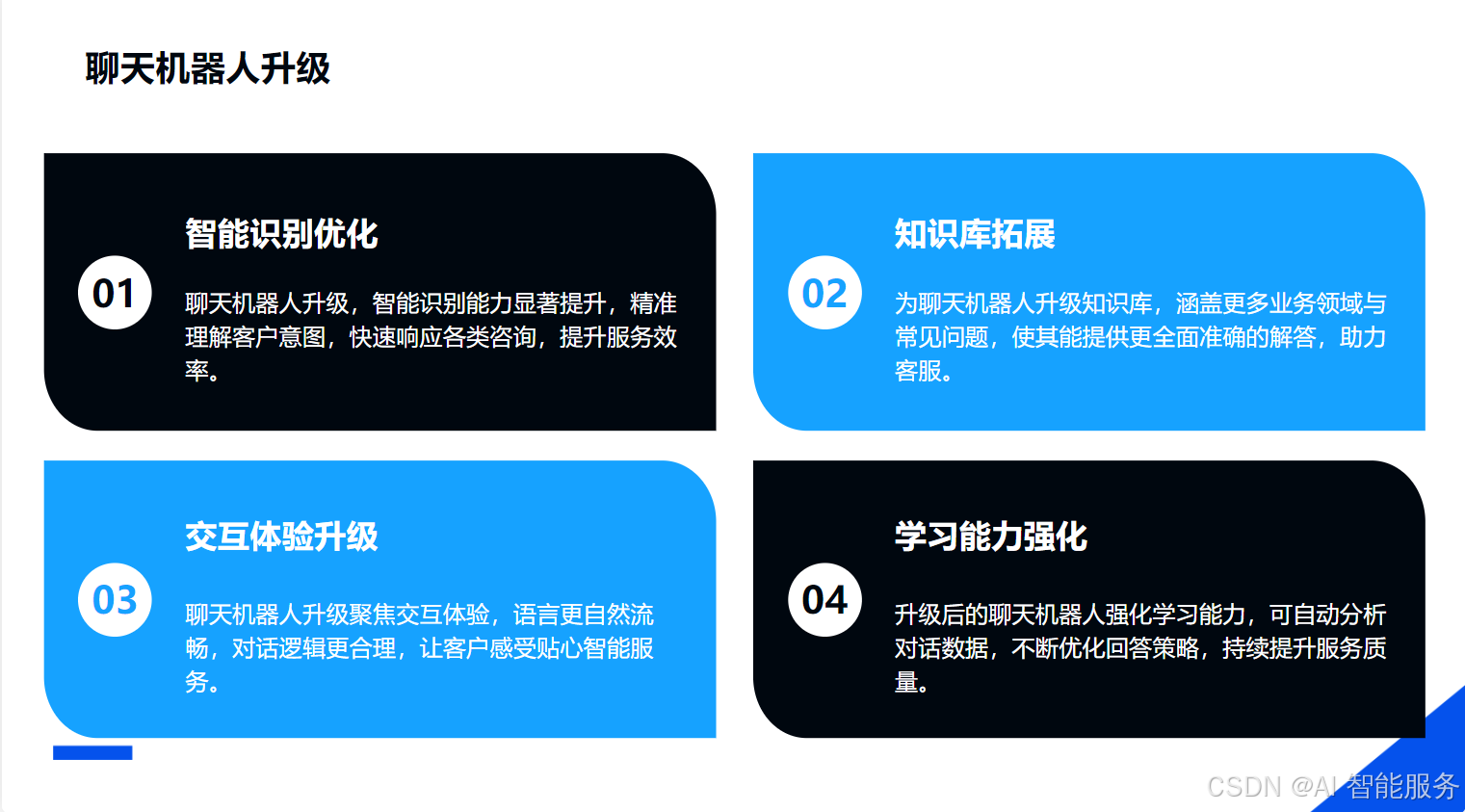 聊天机器人升级

01

智能识别优化

聊天机器人升级，智能识别能力显著提升，精准理解客户意图，快速响应各类咨询，提升服务效率。

02

知识库拓展

为聊天机器人升级知识库，涵盖更多业务领域与常见问题，使其能提供更全面准确的解答，助力客服。

03

交互体验升级

聊天机器人升级聚焦交互体验，语言更自然流畅，对话逻辑更合理，让客户感受贴心智能服务。

04

学习能力强化

升级后的聊天机器人强化学习能力，可自动分析对话数据，不断优化回答策略，持续提升服务质量。

CSDN @AI 智能服务